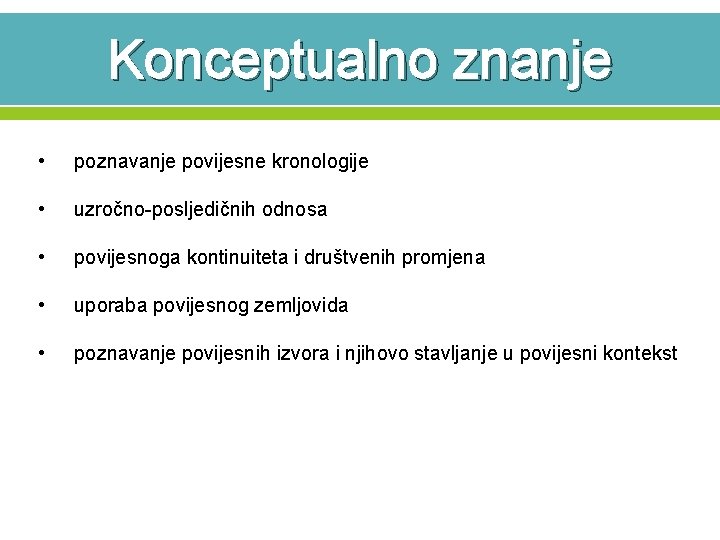 Konceptualno znanje

• poznavanje povijesne kronologije

• uzročno-posljedičnih odnosa

• povijesnoga kontinuiteta i društvenih promjena

• uporaba povijesnog zemljovida

• poznavanje povijesnih izvora i njihovo stavljanje u povijesni kontekst